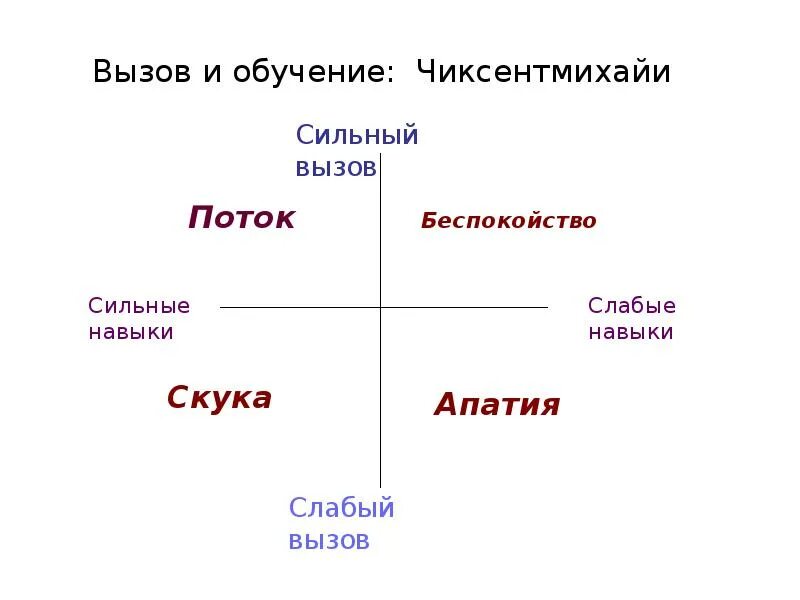 Вызов и обучение: Чиксентмихайи

Сильный вызов

Поток

Беспокойство

Сильные навыки

Слабые навыки

Скука

Апатия

Слабый вызов